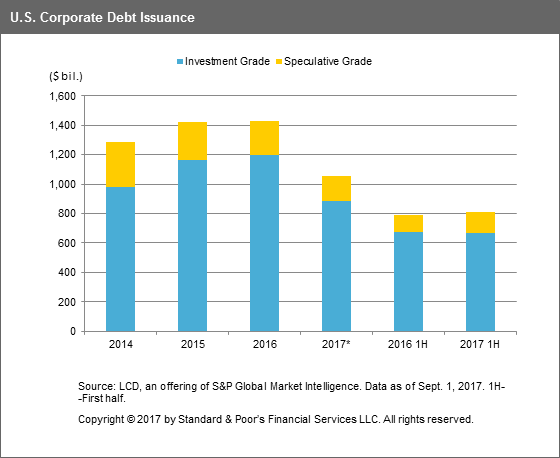 U.S. Corporate Debt Issuance

Investment Grade Speculative Grade

($ bil.)

1,600
1,400
1,200
1,000
800
600
400
200
0

2014 2015 2016 2017* 2016 1H 2017 1H

Source: LCD, an offering of S&P Global Market Intelligence. Data as of Sept. 1, 2017. 1H--First half.

Copyright © 2017 by Standard & Poor's Financial Services LLC. All rights reserved.